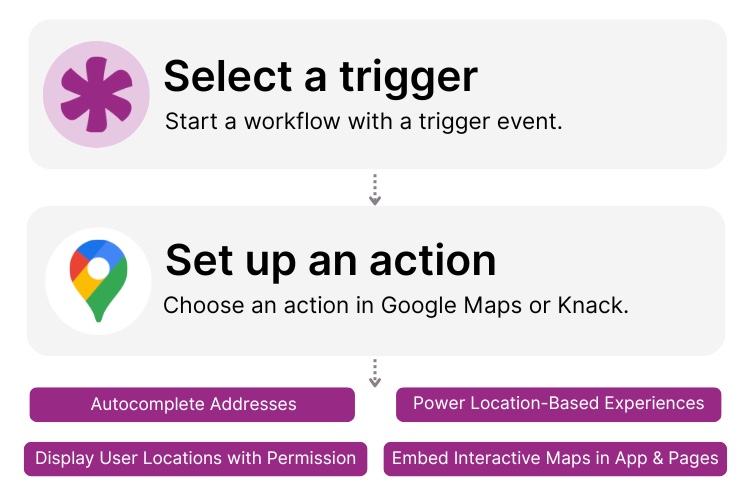 Select a trigger
Start a workflow with a trigger event.

Set up an action
Choose an action in Google Maps or Knack.

Autocomplete Addresses

Power Location-Based Experiences

Display User Locations with Permission

Embed Interactive Maps in App & Pages